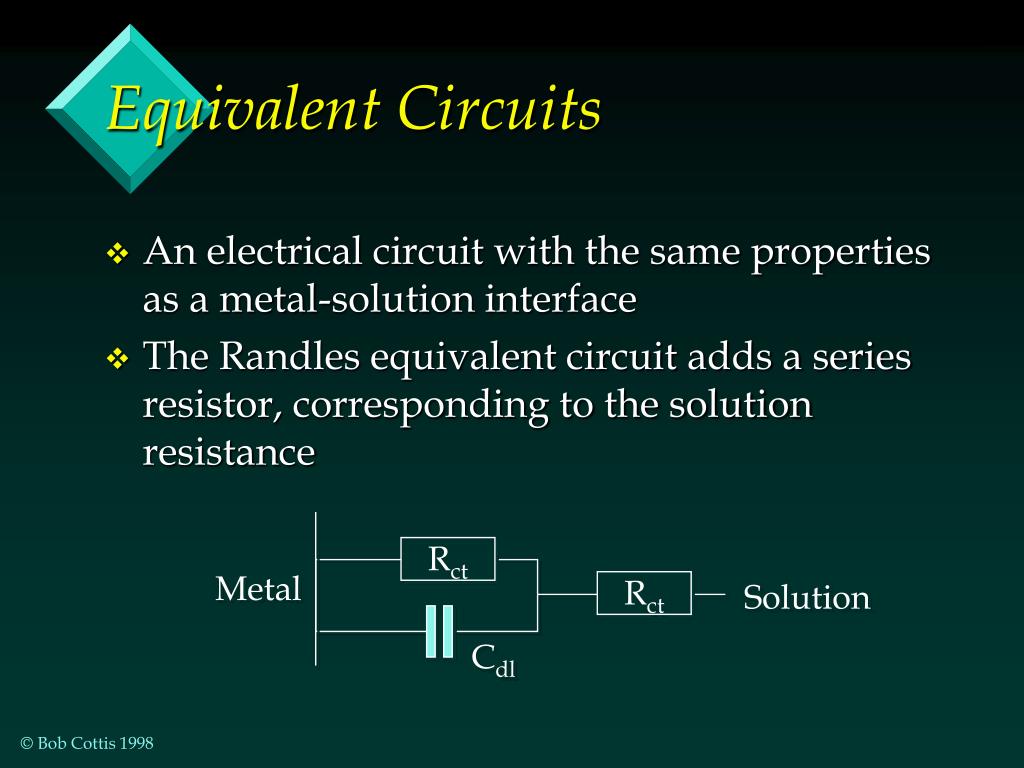 Equivalent Circuits

❖ An electrical circuit with the same properties as a metal-solution interface

❖ The Randles equivalent circuit adds a series resistor, corresponding to the solution resistance

Metal
$R_{ct}$
$C_{dl}$
$R_{ct}$
Solution

© Bob Cottis 1998